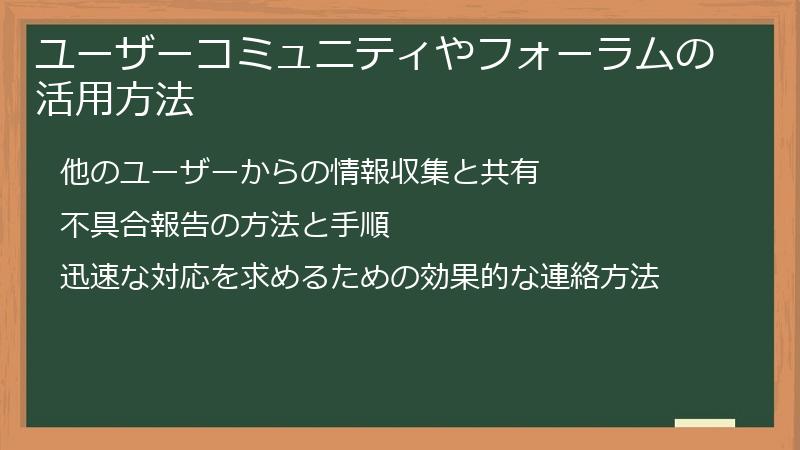 ユーザーコミュニティやフォーラムの活用方法

他のユーザーからの情報収集と共有

不具合報告の方法と手順

迅速な対応を求めるための効果的な連絡方法